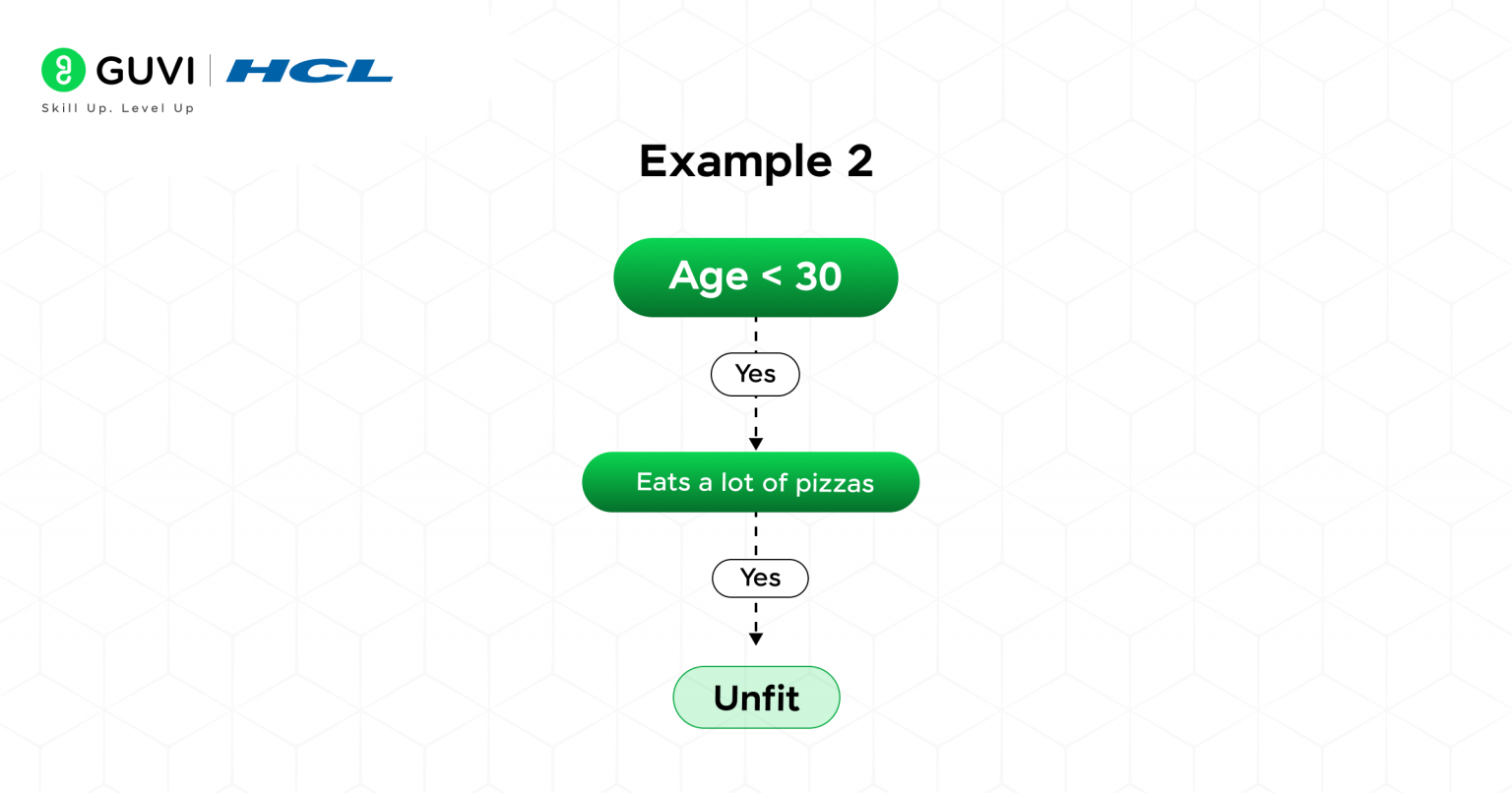 GUVI | HCL
Skill Up. Level Up

Example 2

Age < 30

Yes

Eats a lot of pizzas

Yes

Unfit